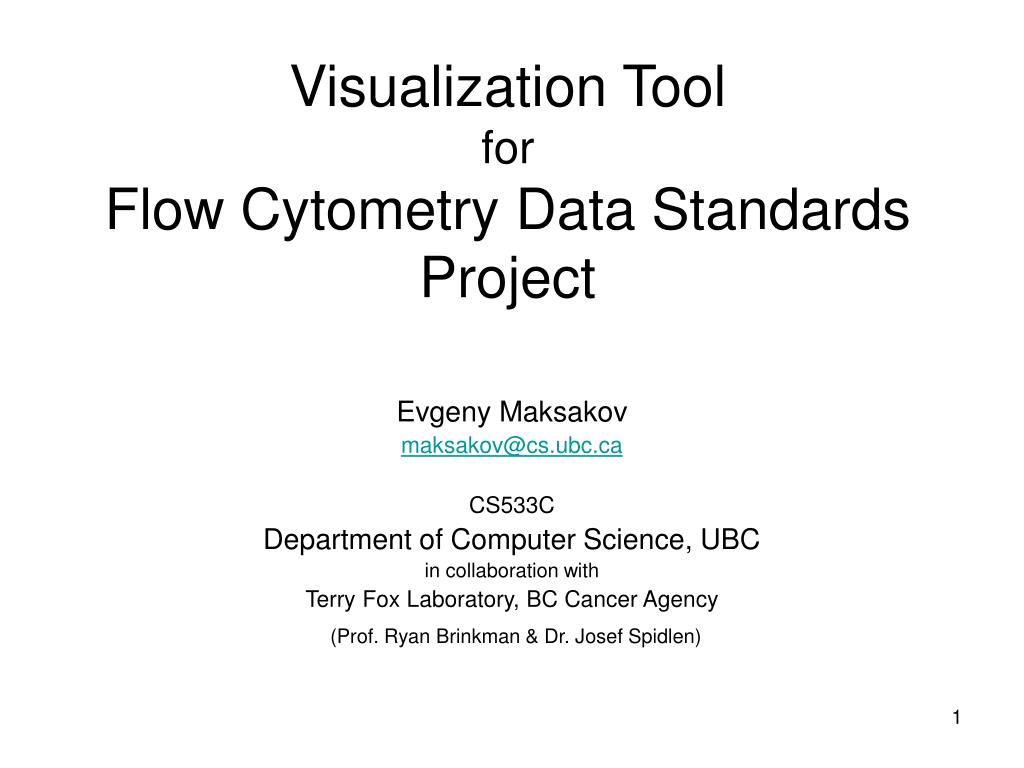 Visualization Tool
for
Flow Cytometry Data Standards Project

Evgeny Maksakov
maksakov@cs.ubc.ca

CS533C
Department of Computer Science, UBC
in collaboration with
Terry Fox Laboratory, BC Cancer Agency
(Prof. Ryan Brinkman & Dr. Josef Spidlen)

1